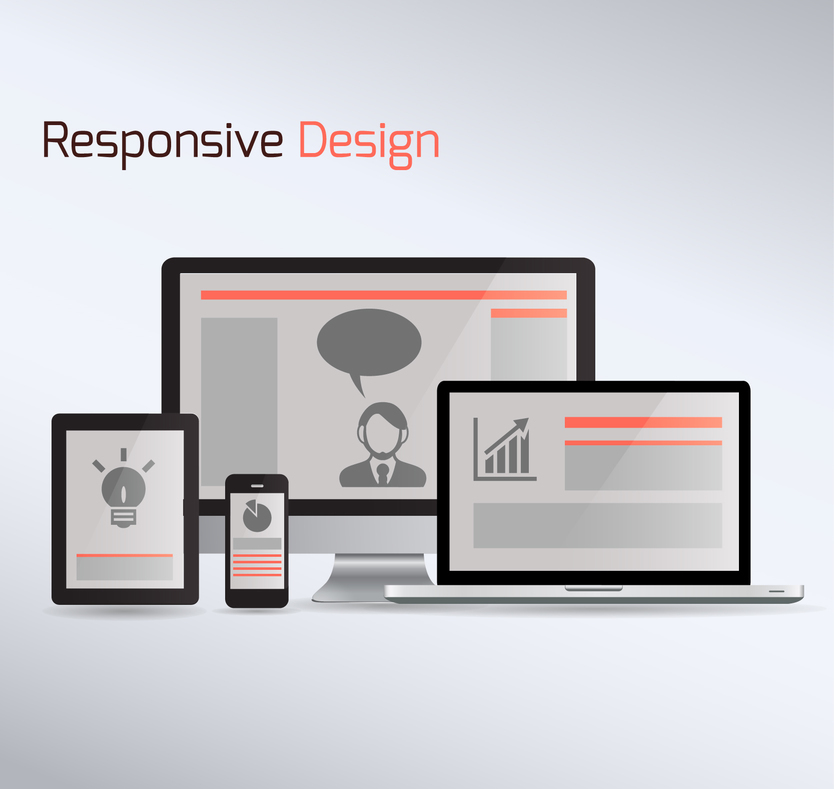 Responsive Design